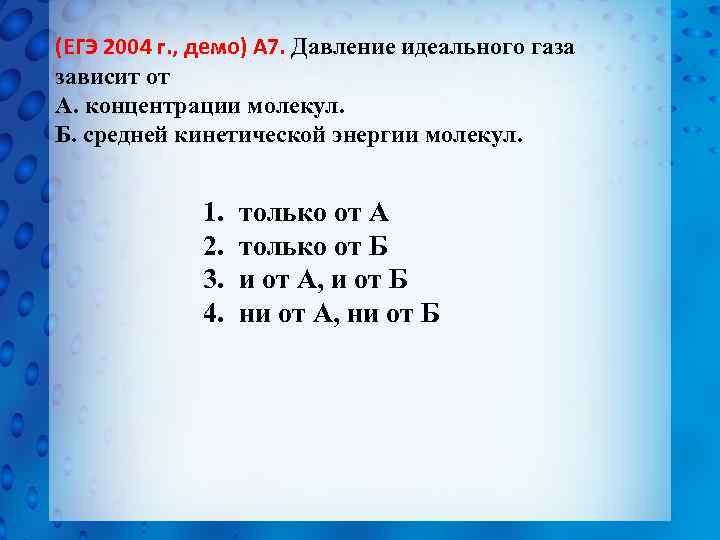 (ЕГЭ 2004 г., демо) А7. Давление идеального газа зависит от
А. концентрации молекул.
Б. средней кинетической энергии молекул.

1. только от А
2. только от Б
3. и от А, и от Б
4. ни от А, ни от Б